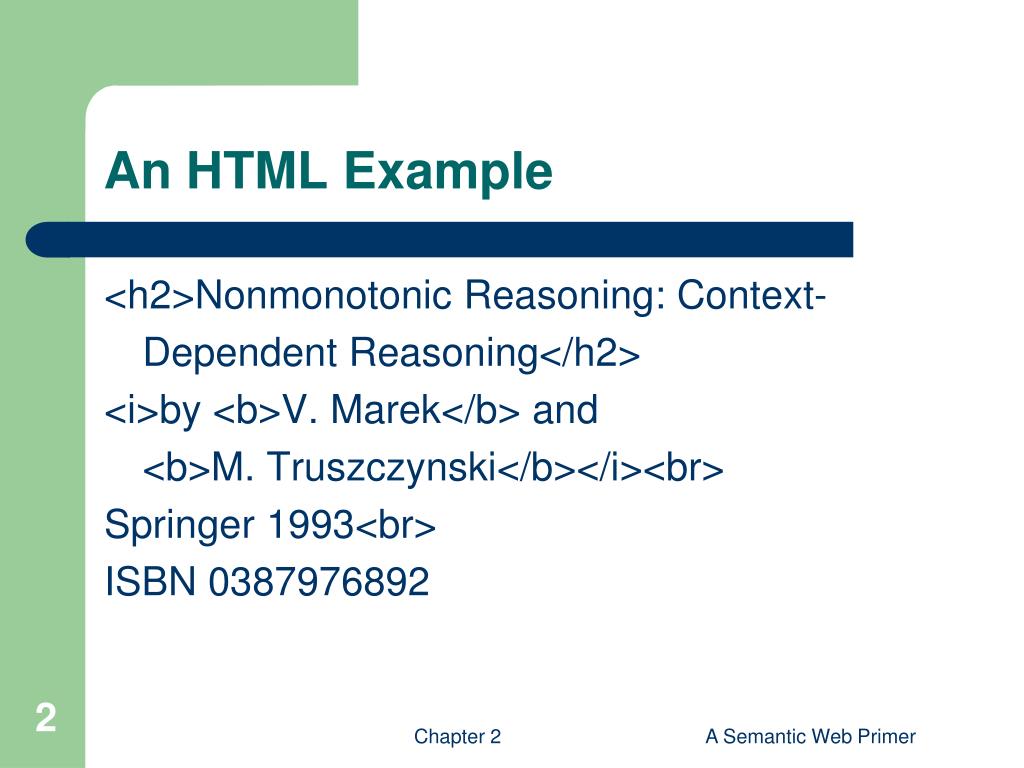 An HTML Example

<h2>Nonmonotonic Reasoning: Context-Dependent Reasoning</h2>
<i>by <b>V. Marek</b> and <b>M. Truszczynski</b></i><br>
Springer 1993<br>
ISBN 0387976892

2

Chapter 2

A Semantic Web Primer